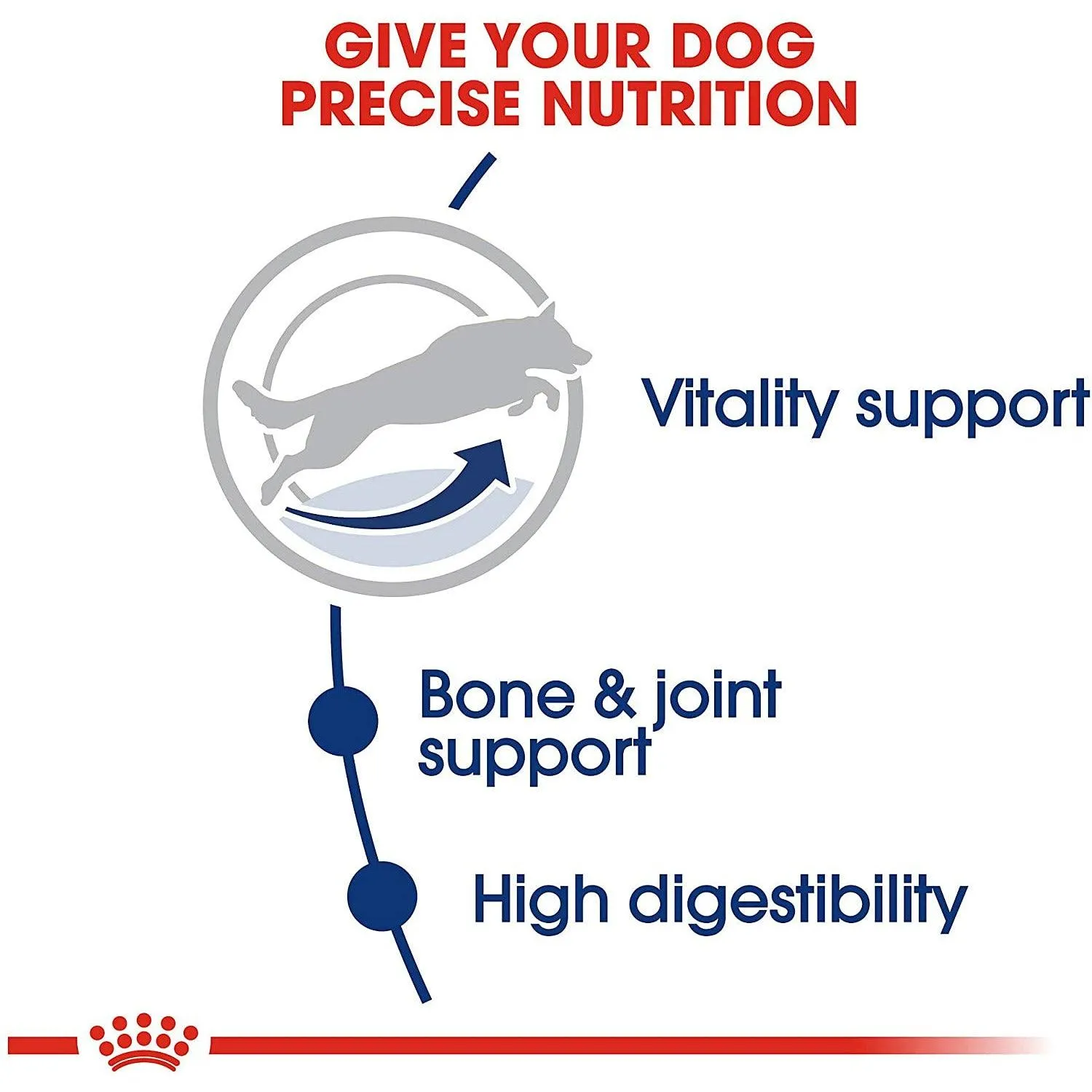 GIVE YOUR DOG PRECISE NUTRITION

Vitality support

Bone & joint support

High digestibility